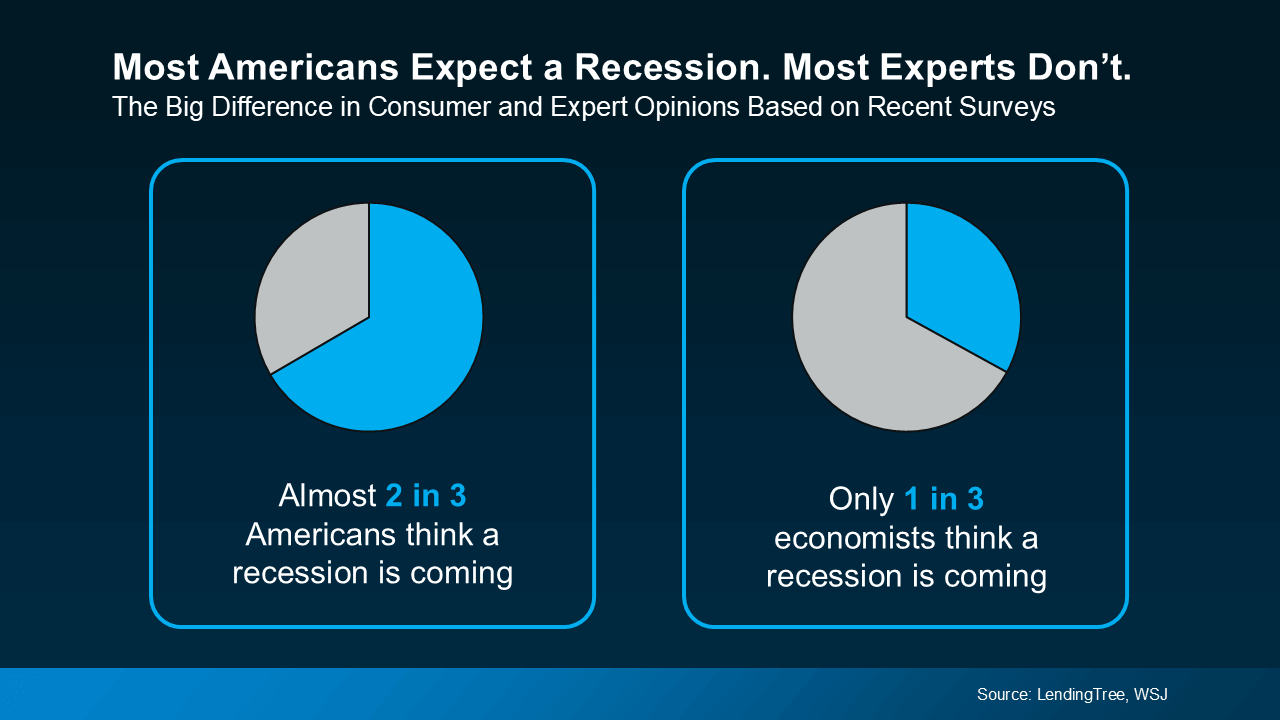 Most Americans Expect a Recession. Most Experts Don't.
The Big Difference in Consumer and Expert Opinions Based on Recent Surveys

Almost 2 in 3 Americans think a recession is coming

Only 1 in 3 economists think a recession is coming

Source: LendingTree, WSJ